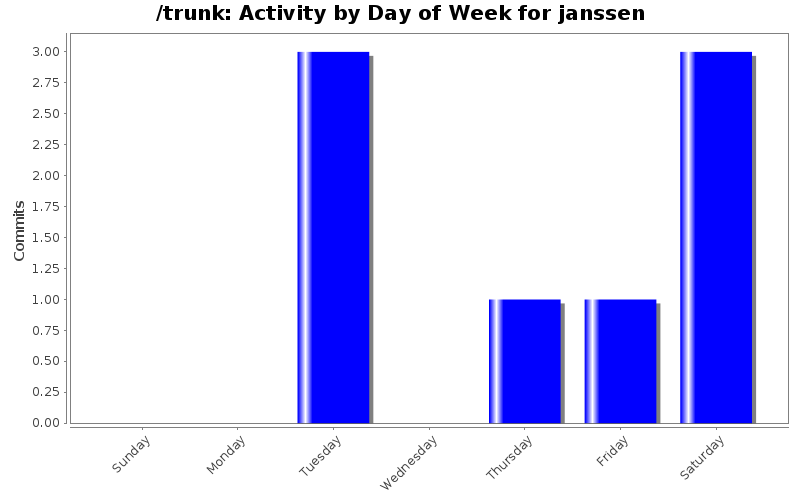 /trunk: Activity by Day of Week for janssen

Commits

3.00
2.75
2.50
2.25
2.00
1.75
1.50
1.25
1.00
0.75
0.50
0.25
0.00

Sunday
Monday
Tuesday
Wednesday
Thursday
Friday
Saturday